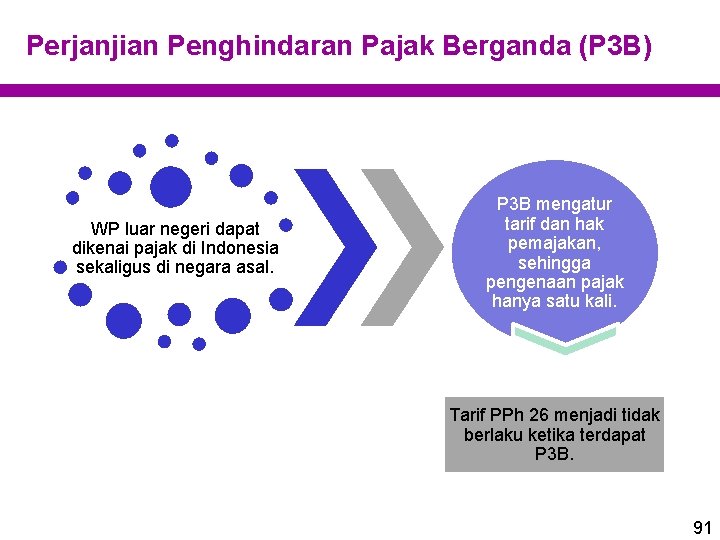 Perjanjian Penghindaran Pajak Berganda (P3B)

WP luar negeri dapat dikenai pajak di Indonesia sekaligus di negara asal.

P3B mengatur tarif dan hak pemajakan, sehingga pengenaan pajak hanya satu kali.

Tarif PPh 26 menjadi tidak berlaku ketika terdapat P3B.

91